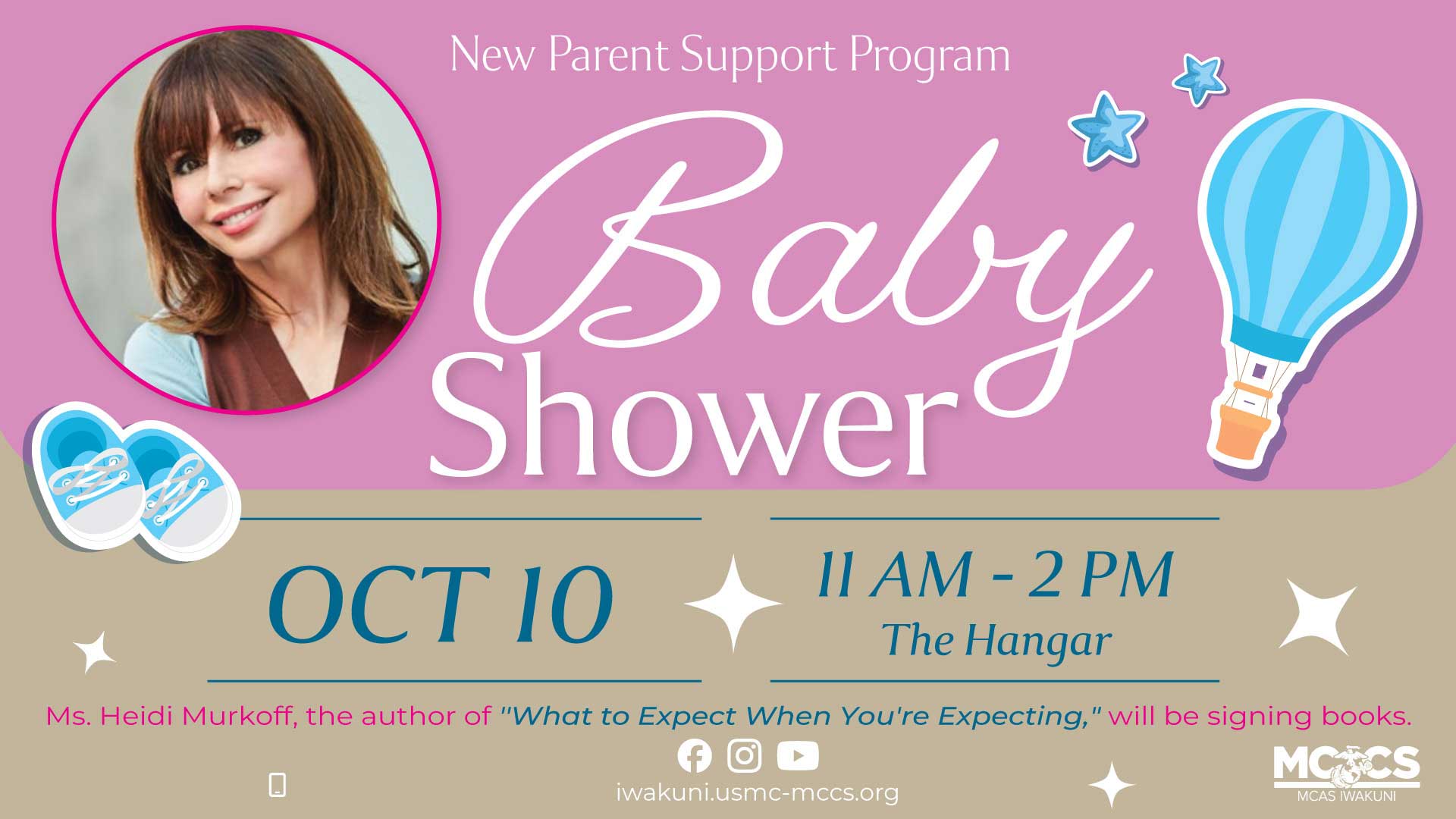 New Parent Support Program

Baby Shower

OCT 10

11 AM - 2 PM
The Hangar

Ms. Heidi Murkoff, the author of "What to Expect When You're Expecting," will be signing books.

iwakuni.usmc-mccs.org

MCCS
MCAS IWAKUNI